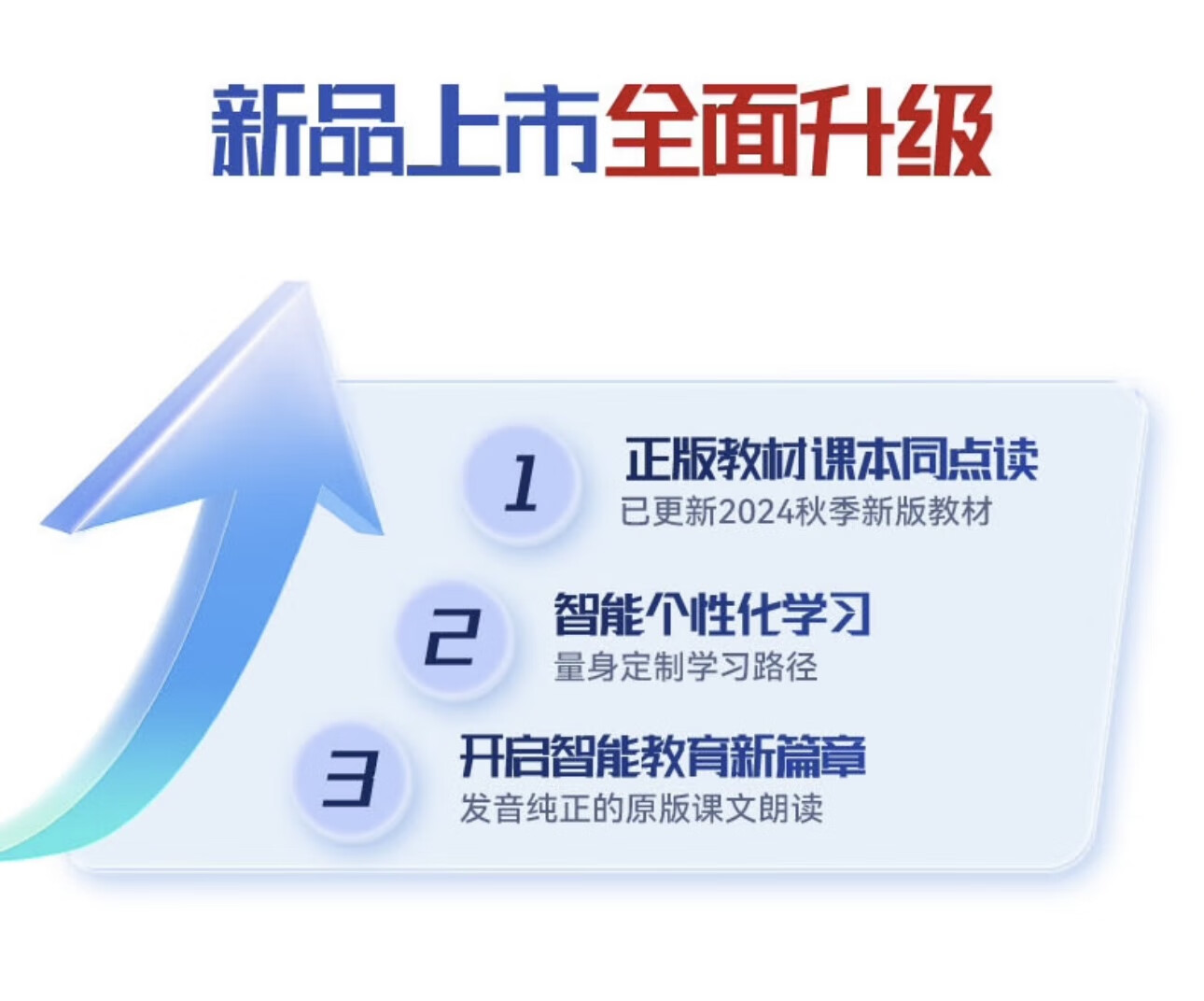 新品上市全面升级

1
正版教材课本同点读
已更新2024秋季新版教材

2
智能个性化学习
量身定制学习路径

3
开启智能教育新篇章
发音纯正的原版课文朗读